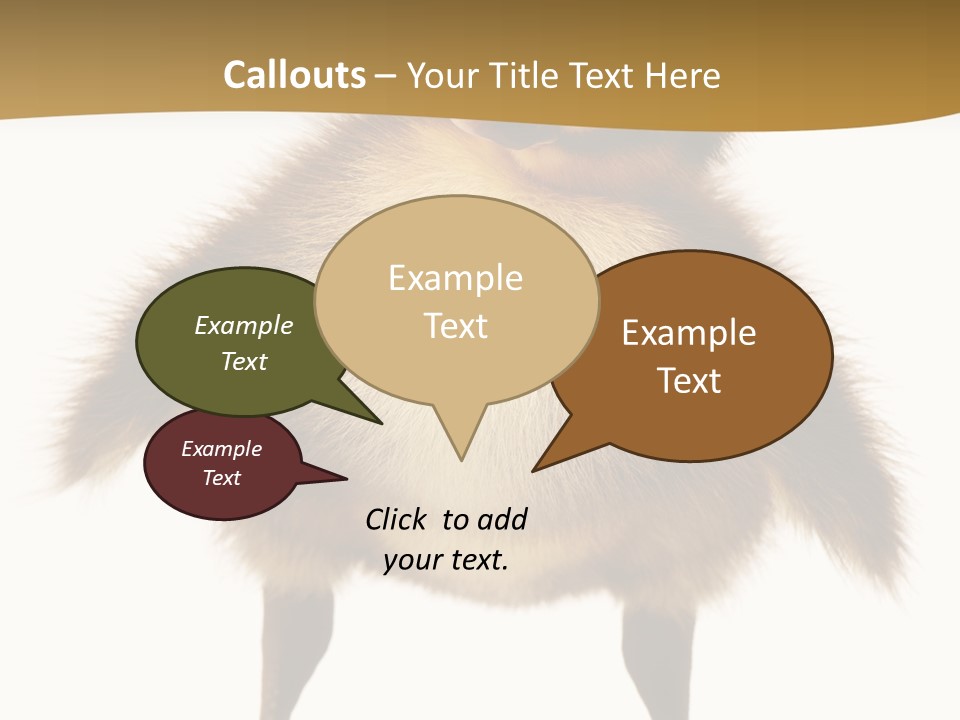 Callouts – Your Title Text Here

Example Text

Example Text

Example Text

Example Text

Click to add your text.